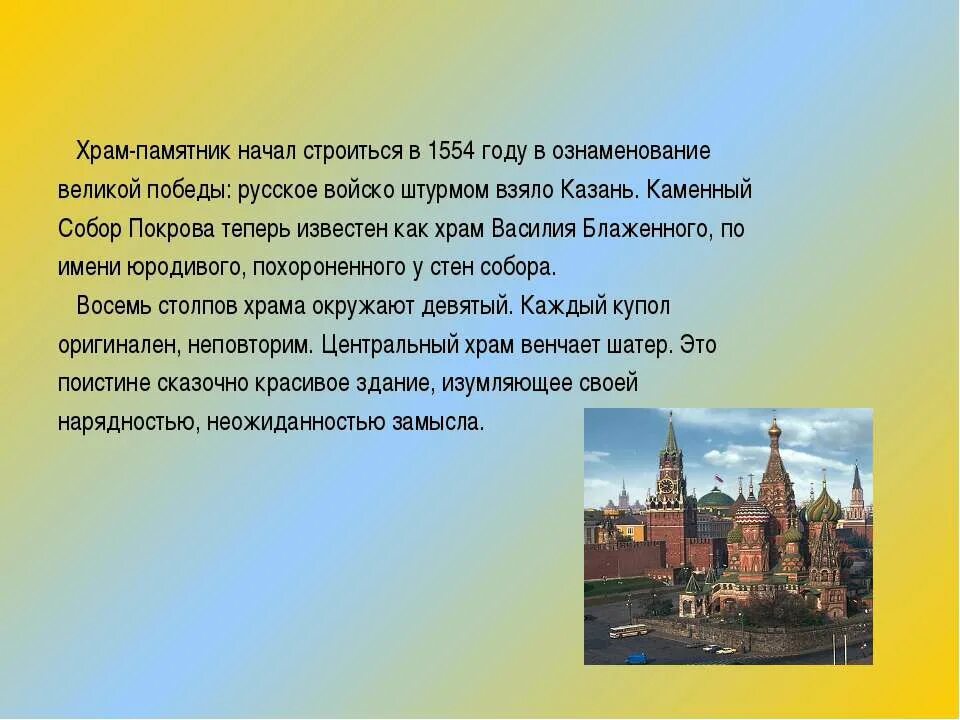 Храм-памятник начал строиться в 1554 году в ознаменование великой победы: русское войско штурмом взяло Казань. Каменный Собор Покрова теперь известен как храм Василия Блаженного, по имени юродивого, похороненного у стен собора.

Восемь столпов храма окружают девятый. Каждый купол оригинален, неповторим. Центральный храм венчает шатер. Это поистине сказочно красивое здание, изумляющее своей нарядностью, неожиданностью замысла.